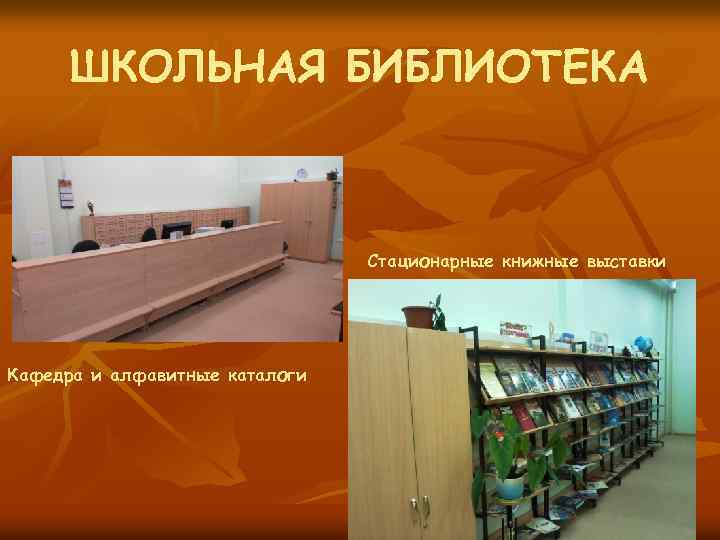 ШКОЛЬНАЯ БИБЛИОТЕКА

Стационарные книжные выставки

Кафедра и алфавитные каталоги